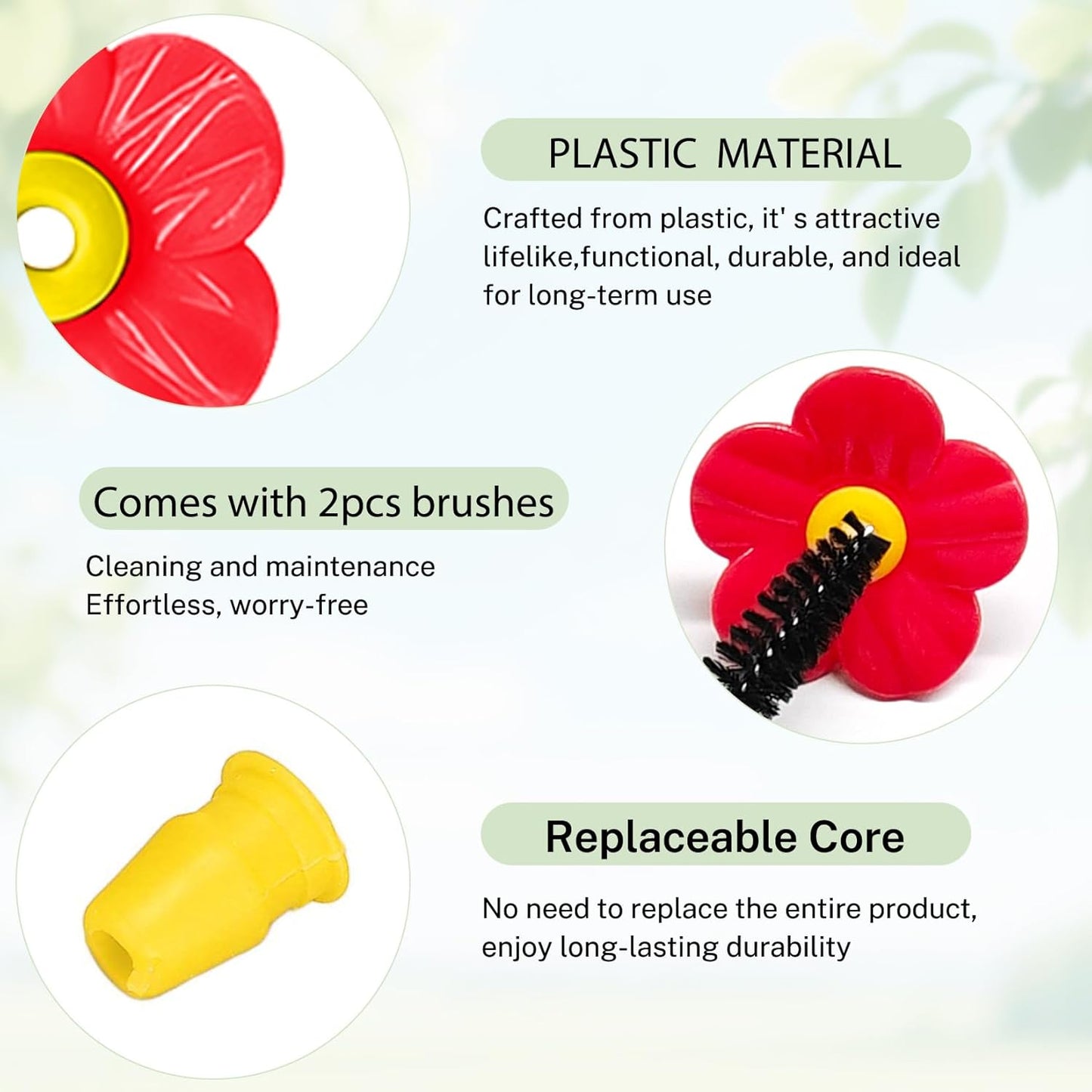 PLASTIC MATERIAL

Crafted from plastic, it' s attractive lifelike,functional, durable, and ideal for long-term use

Comes with 2pcs brushes

Cleaning and maintenance
Effortless, worry-free

Replaceable Core

No need to replace the entire product, enjoy long-lasting durability